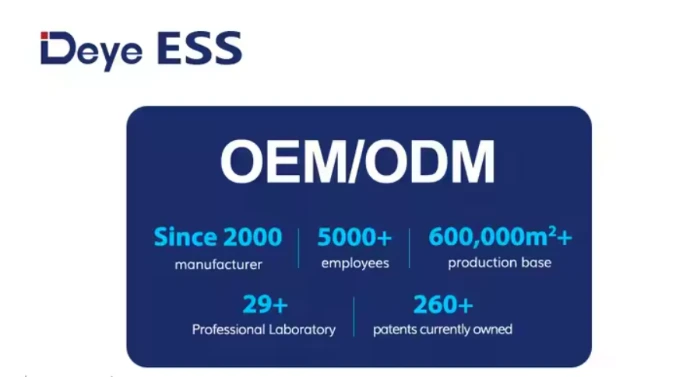 Deye ESS

OEM/ODM

Since 2000
manufacturer

5000+
employees

600,000m$^2$+
production base

29+
Professional Laboratory

260+
patents currently owned